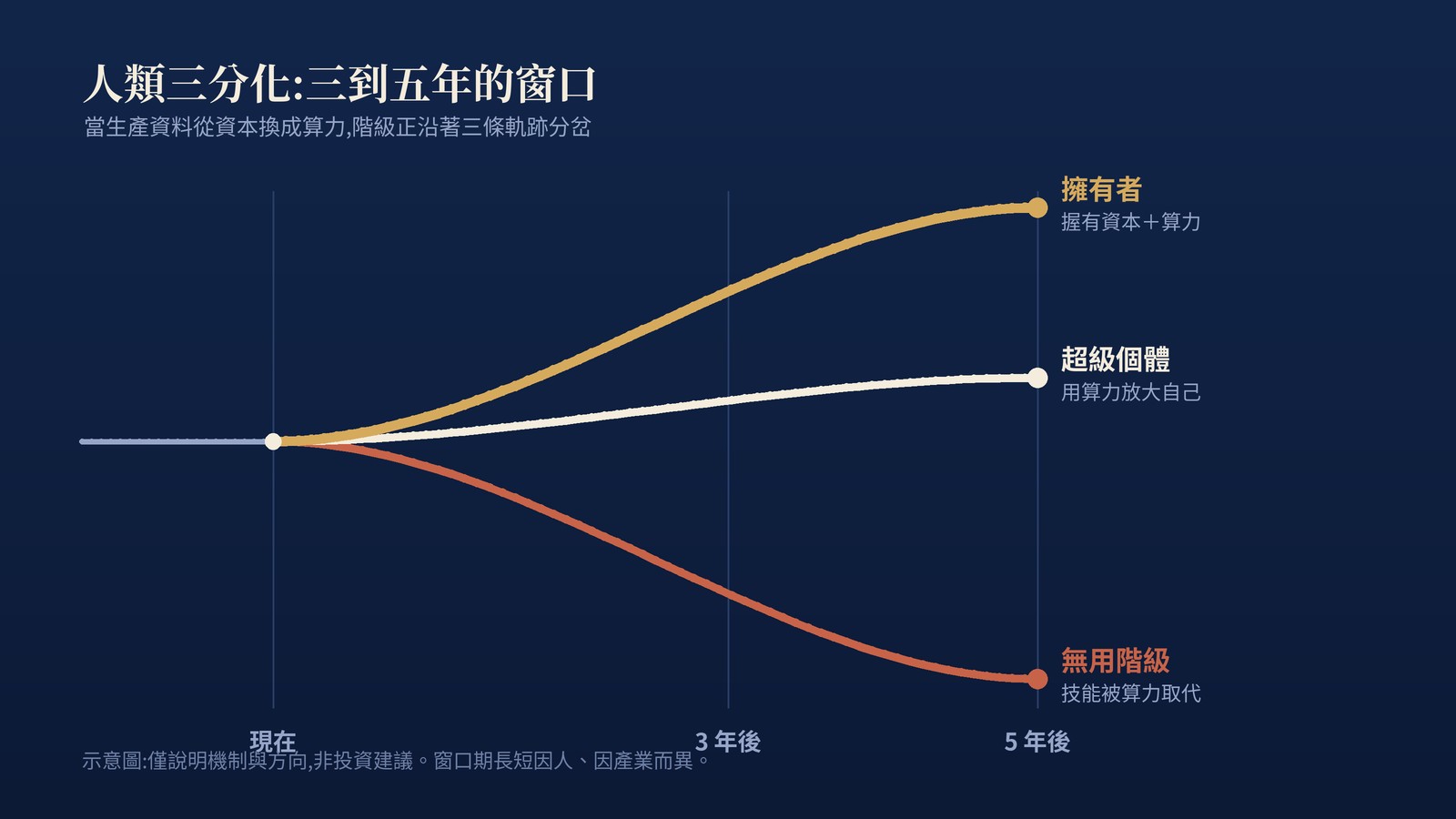 人類三分化:三到五年的窗口
當生產資料從資本換成算力,階級正沿著三條軌跡分岔

擁有者
握有資本+算力

超級個體
用算力放大自己

無用階級
技能被算力取代

現在
3 年後
5 年後

示意圖:僅說明機制與方向,非投資建議。窗口期長短因人、因產業而異。